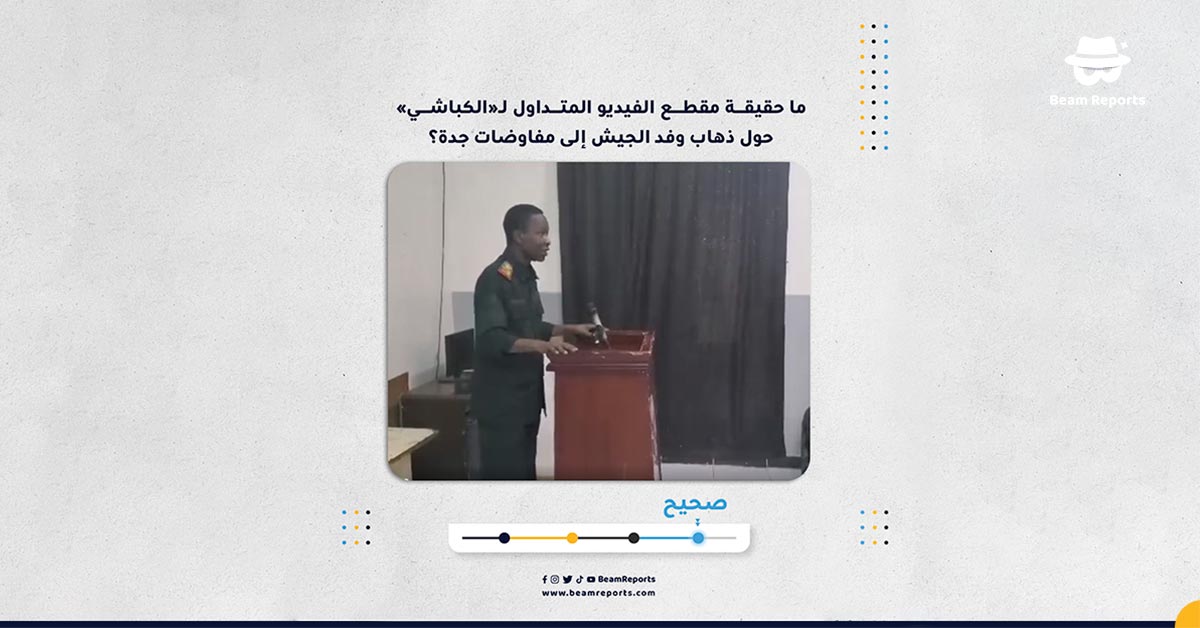 Beam Reports

ما حقيقة مقطع الفيديو المتداول لـ«الكباشي» حول ذهاب وفد الجيش إلى مفاوضات جدة؟

صحيح

BeamReports
www.beamreports.com